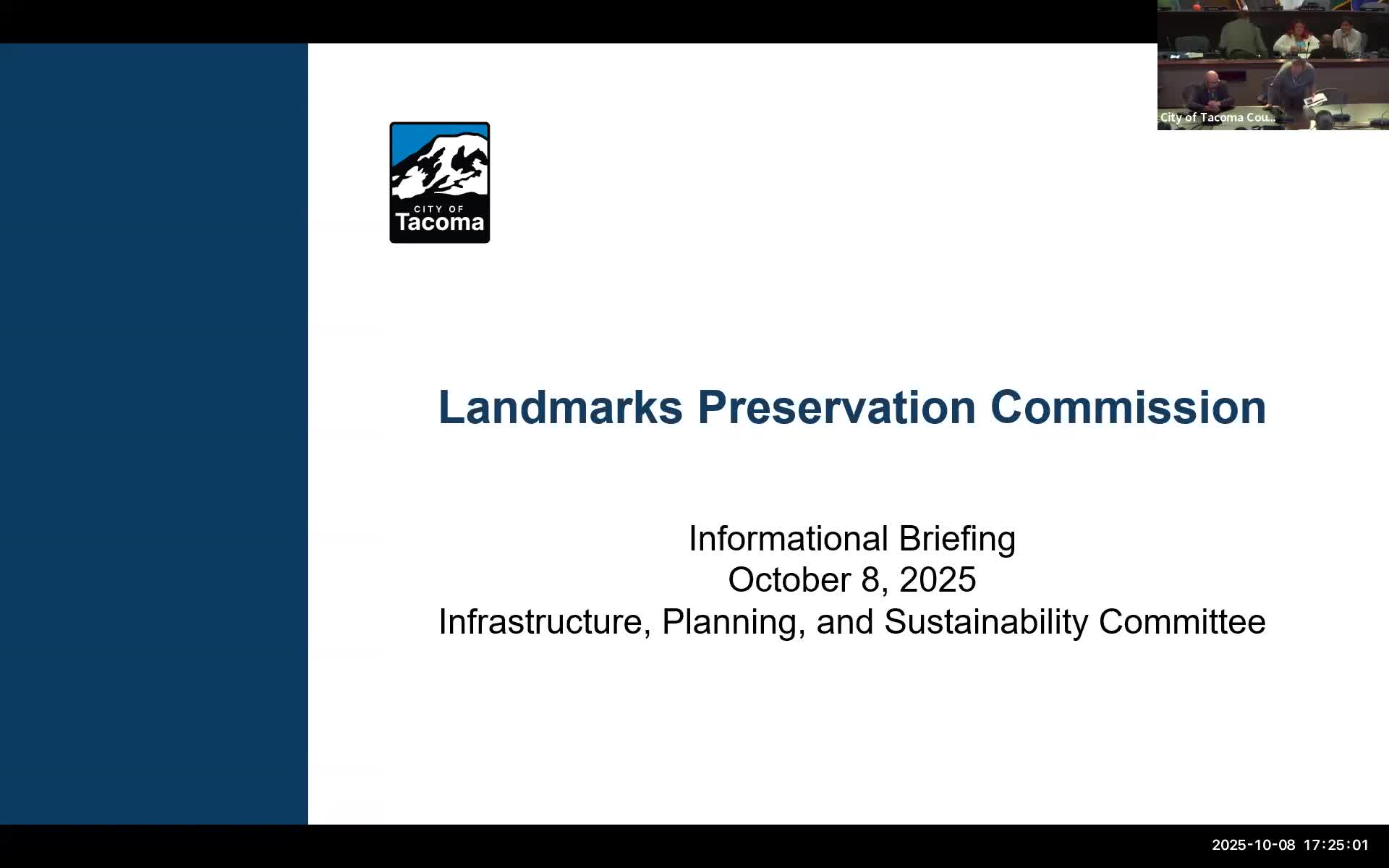 City of Tacoma Cou...

CITY OF
Tacoma

Landmarks Preservation Commission

Informational Briefing
October 8, 2025
Infrastructure, Planning, and Sustainability Committee

2025-10-08 17:25:01